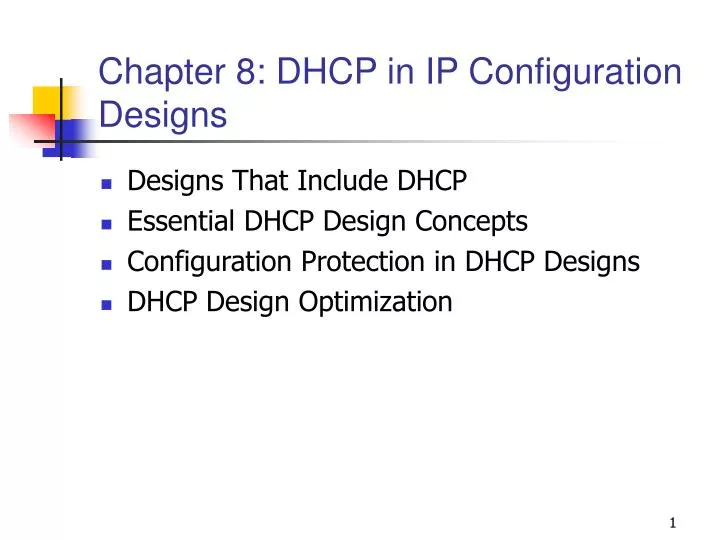 Chapter 8: DHCP in IP Configuration Designs

- Designs That Include DHCP
- Essential DHCP Design Concepts
- Configuration Protection in DHCP Designs
- DHCP Design Optimization

1